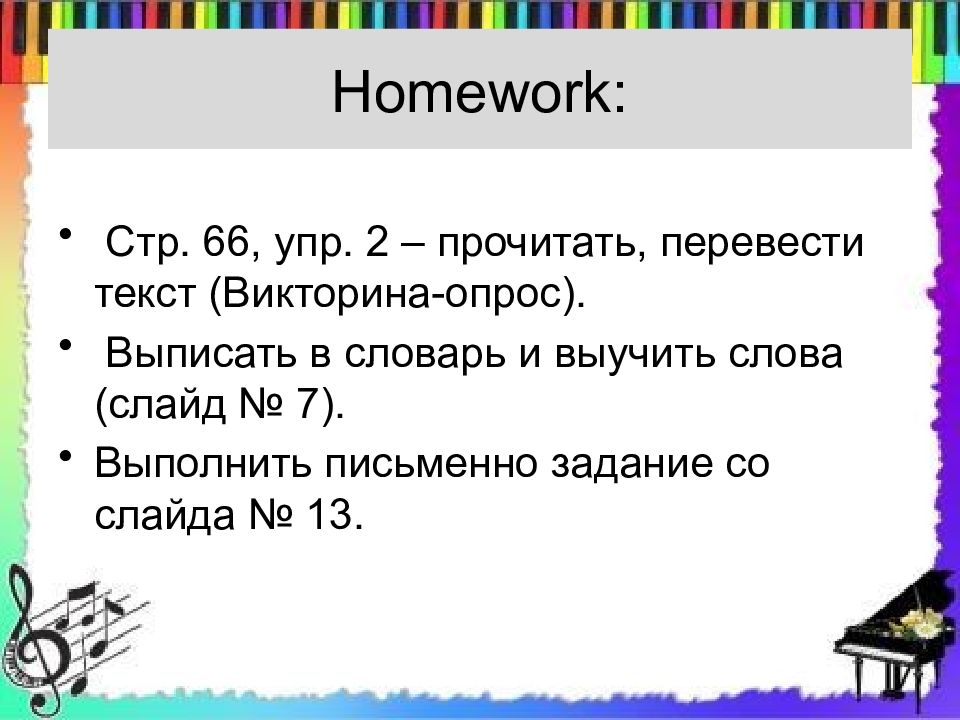 Homework:

• Стр. 66, упр. 2 – прочитать, перевести текст (Викторина-опрос).
• Выписать в словарь и выучить слова (слайд № 7).
• Выполнить письменно задание со слайда № 13.